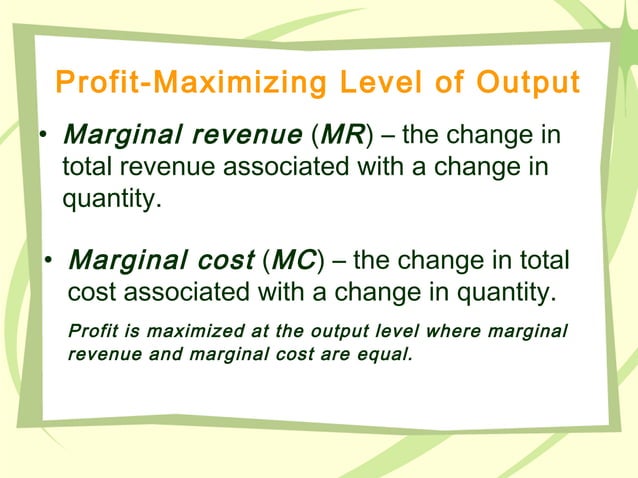 Profit-Maximizing Level of Output

• Marginal revenue (MR) – the change in total revenue associated with a change in quantity.

• Marginal cost (MC) – the change in total cost associated with a change in quantity.

Profit is maximized at the output level where marginal revenue and marginal cost are equal.